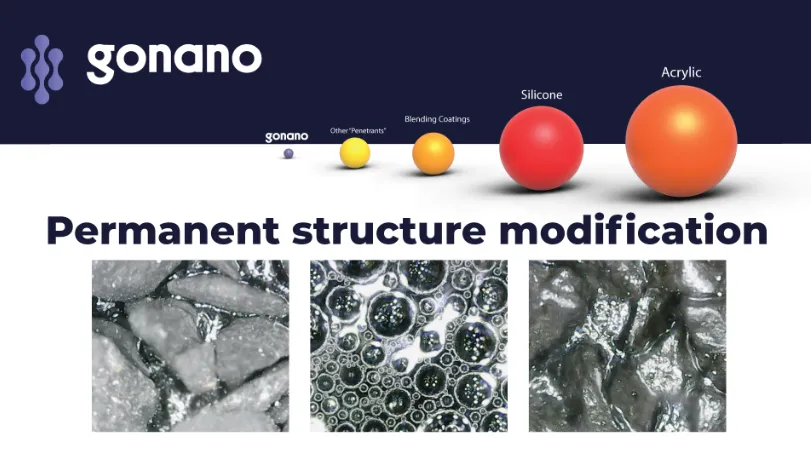 gonano

gonano

Other "Penetrants"

Blending Coatings

Silicone

Acrylic

Permanent structure modification